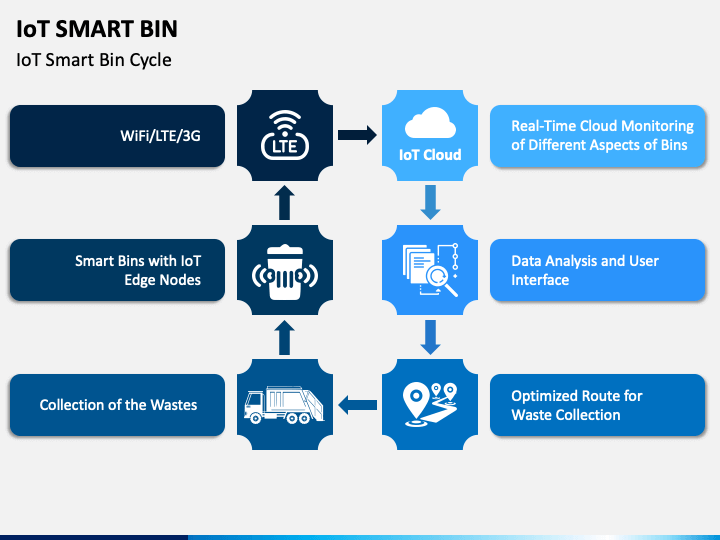 IoT SMART BIN

IoT Smart Bin Cycle

WiFi/LTE/3G

LTE

IoT Cloud

Real-Time Cloud Monitoring of Different Aspects of Bins

Smart Bins with IoT Edge Nodes

Data Analysis and User Interface

Collection of the Wastes

Optimized Route for Waste Collection